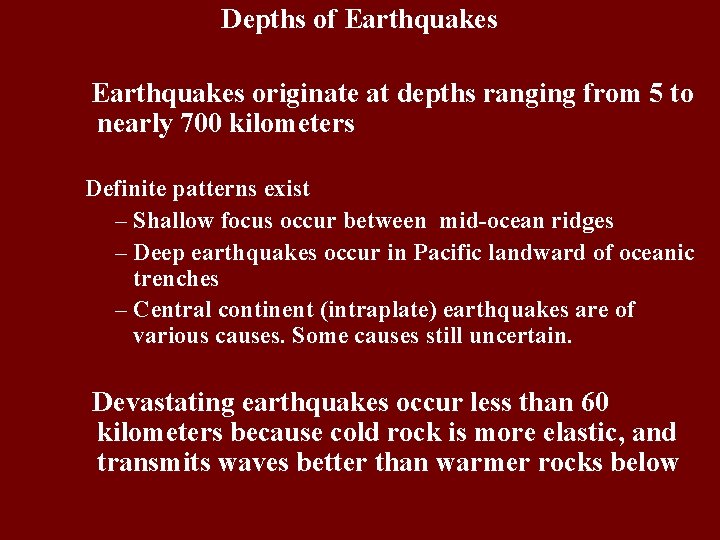 Depths of Earthquakes

Earthquakes originate at depths ranging from 5 to nearly 700 kilometers

Definite patterns exist

– Shallow focus occur between mid-ocean ridges

– Deep earthquakes occur in Pacific landward of oceanic trenches

– Central continent (intraplate) earthquakes are of various causes. Some causes still uncertain.

Devastating earthquakes occur less than 60 kilometers because cold rock is more elastic, and transmits waves better than warmer rocks below